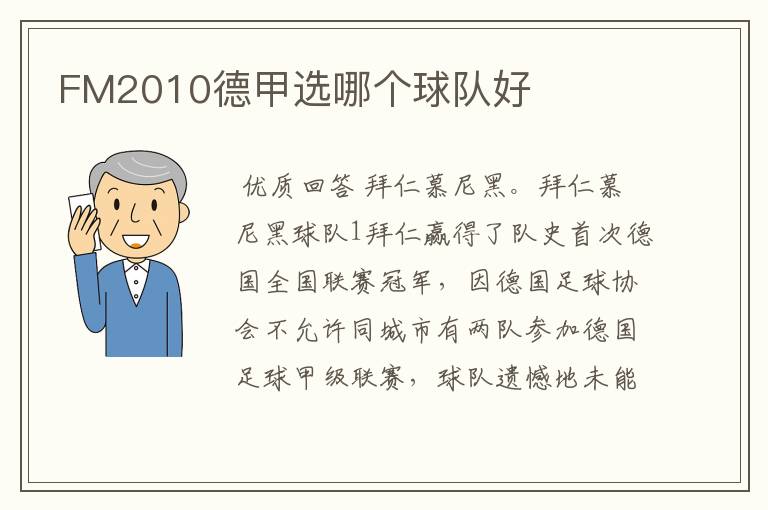 FM2010德甲选哪个球队好

优质回答 拜仁慕尼黑。拜仁慕尼黑球队1拜仁赢得了队史首次德国全国联赛冠军，因德国足球协会不允许同城市有两队参加德国足球甲级联赛，球队遗憾地未能